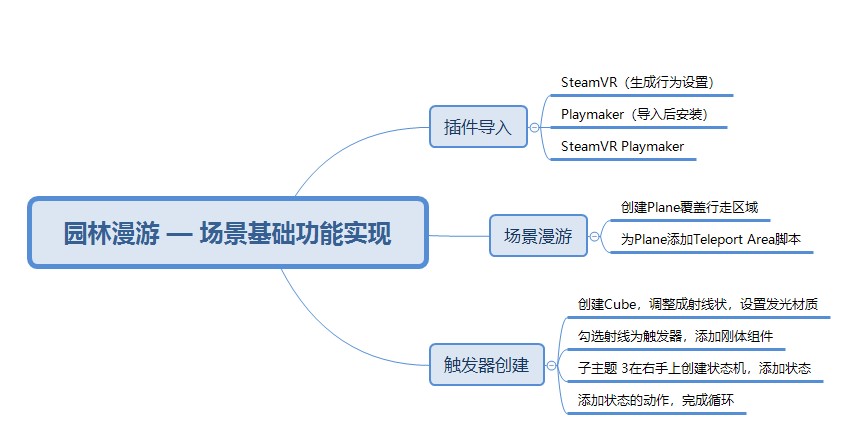 园林漫游 — 场景基础功能实现

插件导入

SteamVR（生成行为设置）

Playmaker（导入后安装）

SteamVR Playmaker

场景漫游

创建Plane覆盖行走区域

为Plane添加Teleport Area脚本

触发器创建

创建Cube，调整成射线状，设置发光材质

勾选射线为触发器，添加刚体组件

子主题 3在右手上创建状态机，添加状态

添加状态的动作，完成循环